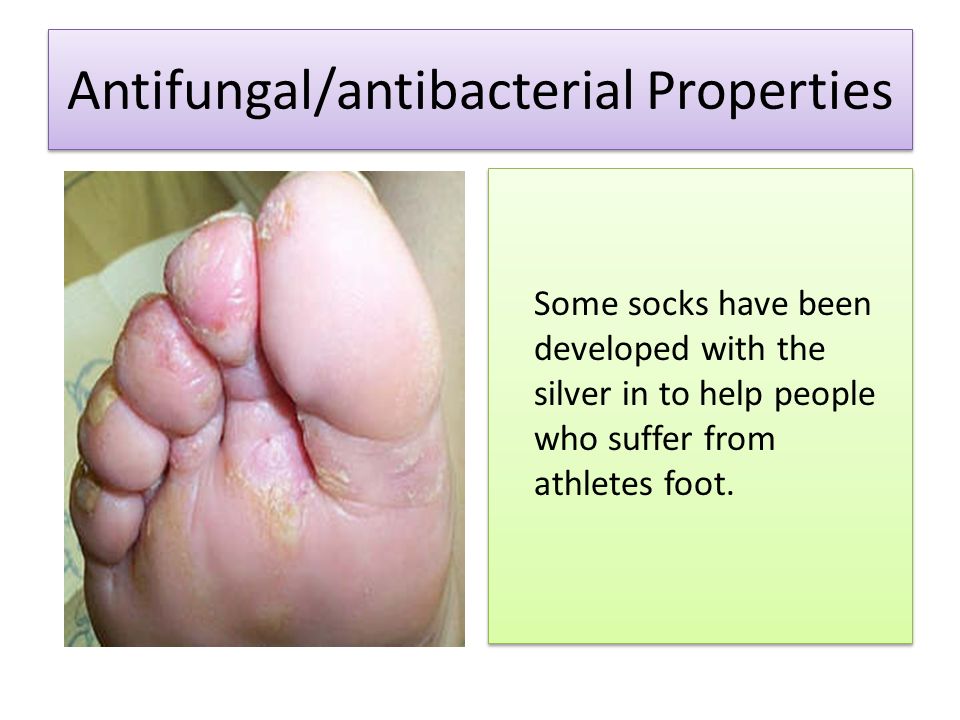 Antifungal/antibacterial Properties

Some socks have been developed with the silver in to help people who suffer from athletes foot.